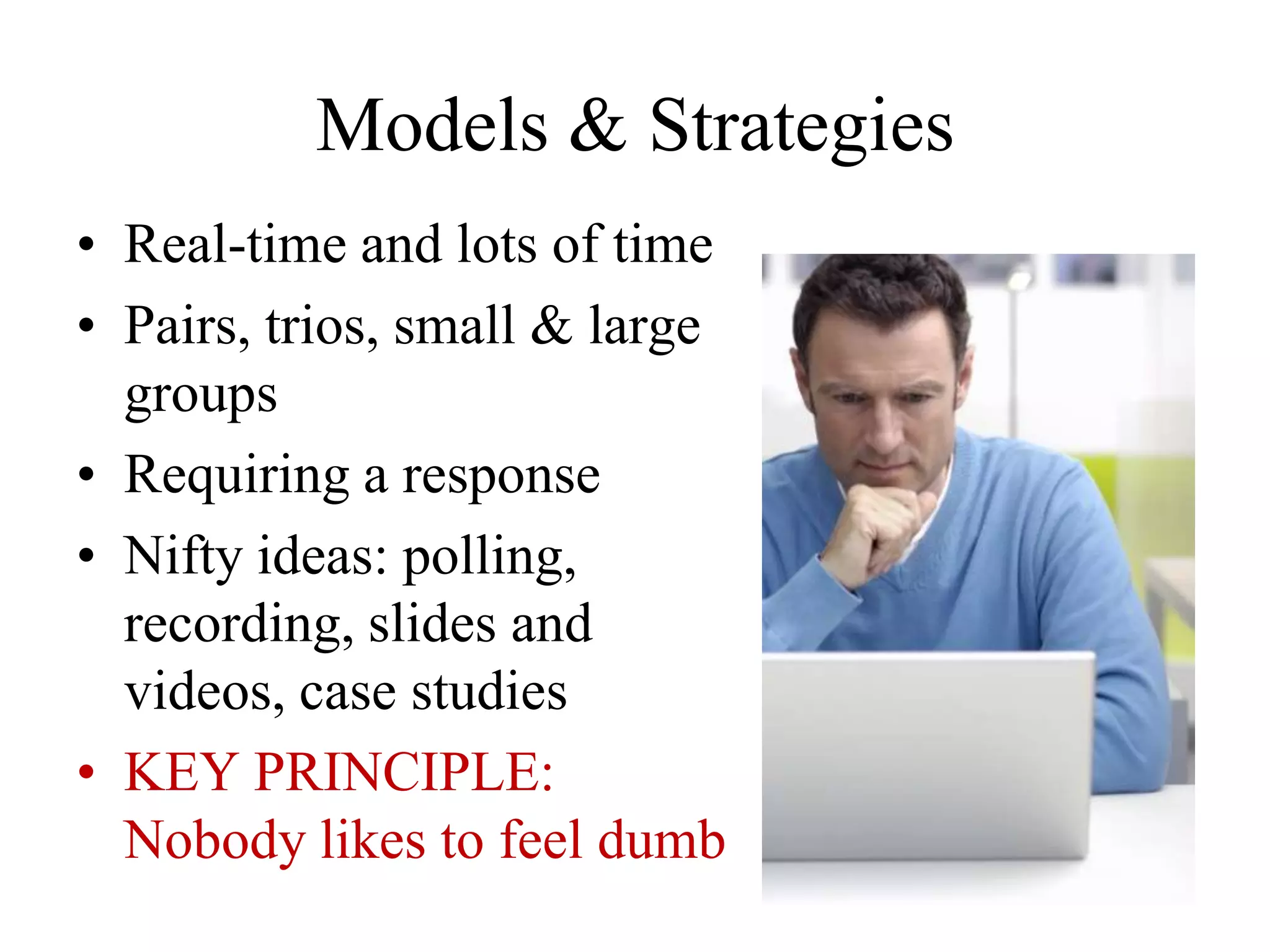 Models & Strategies

• Real-time and lots of time
• Pairs, trios, small & large groups
• Requiring a response
• Nifty ideas: polling, recording, slides and videos, case studies
• KEY PRINCIPLE: Nobody likes to feel dumb